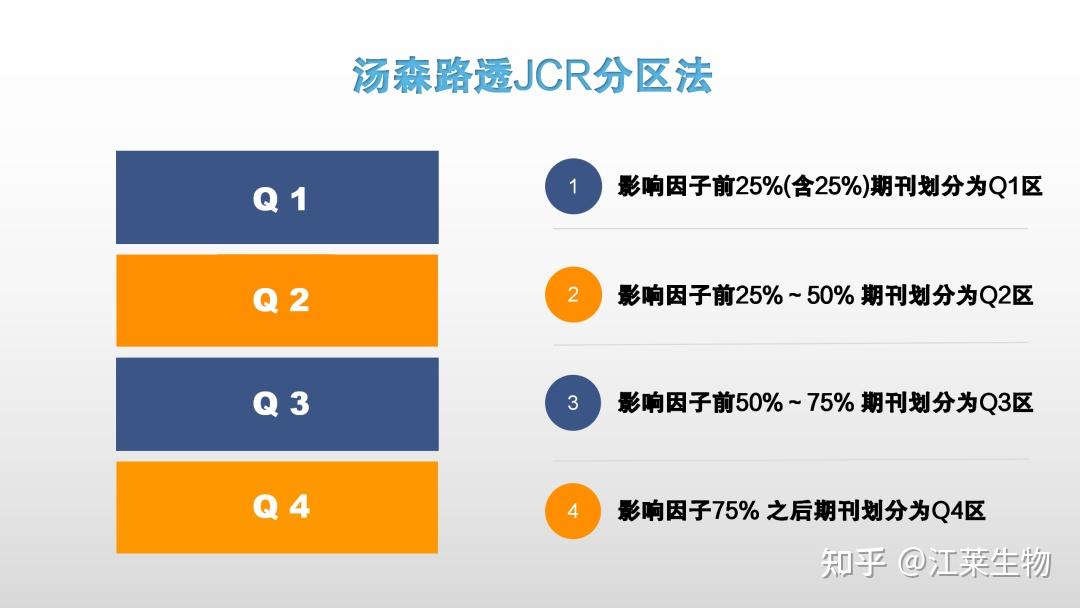 汤森路透JCR分区法

Q 1

Q 2

Q 3

Q 4

1 影响因子前25%(含25%)期刊划分为Q1区

2 影响因子前25% ~ 50% 期刊划分为Q2区

3 影响因子前50% ~ 75% 期刊划分为Q3区

4 影响因子75% 之后期刊划分为Q4区

知乎 @江莱生物